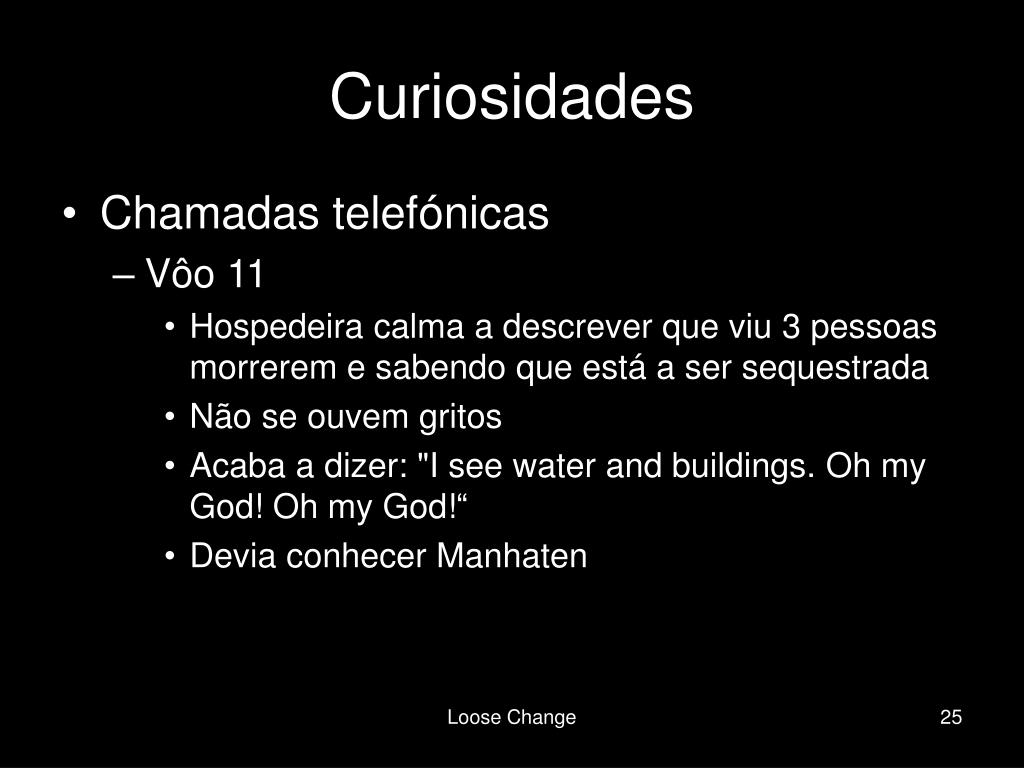 Curiosidades

• Chamadas telefónicas
– Vôo 11
• Hospedeira calma a descrever que viu 3 pessoas morrerem e sabendo que está a ser sequestrada
• Não se ouvem gritos
• Acaba a dizer: "I see water and buildings. Oh my God! Oh my God!“
• Devia conhecer Manhaten

Loose Change

25